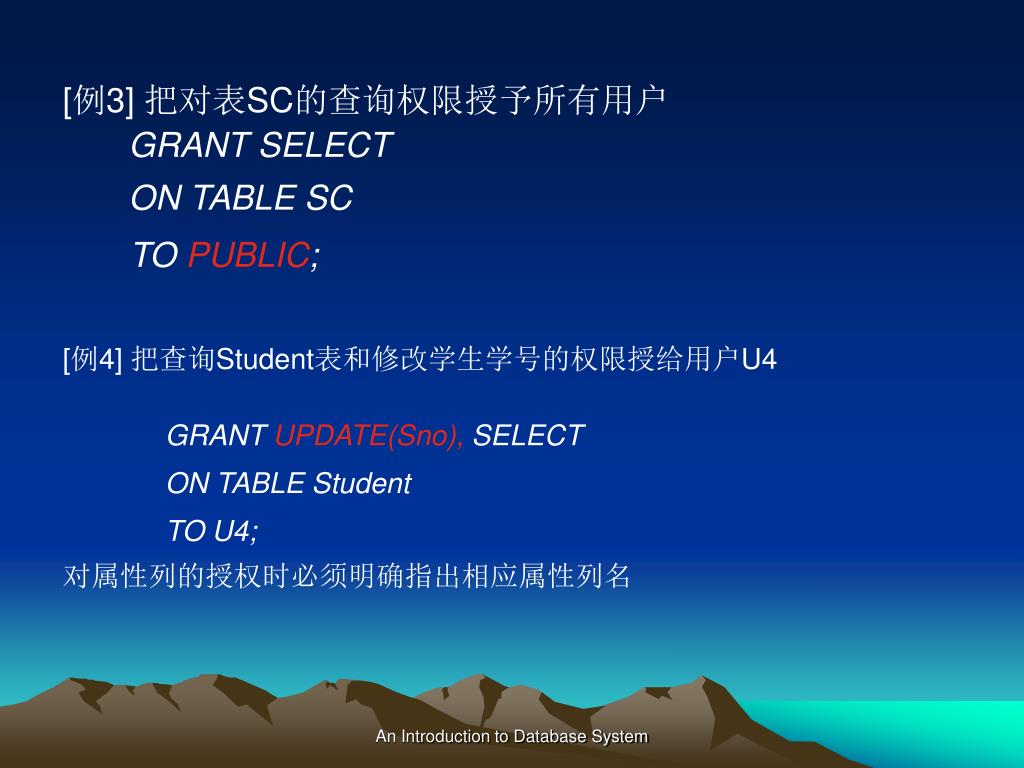 [例3] 把对表SC的查询权限授予所有用户

GRANT SELECT
ON TABLE SC
TO PUBLIC;

[例4] 把查询Student表和修改学生学号的权限授给用户U4

GRANT UPDATE(Sno), SELECT
ON TABLE Student
TO U4;

对属性列的授权时必须明确指出相应属性列名

An Introduction to Database System